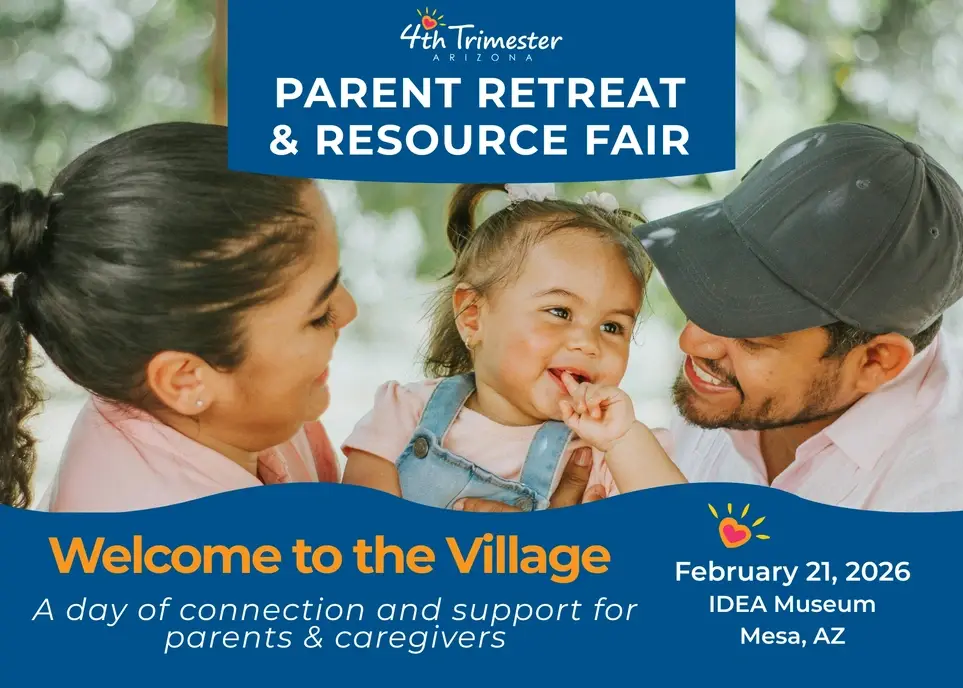 4th Trimester
ARIZONA

PARENT RETREAT & RESOURCE FAIR

Welcome to the Village

A day of connection and support for parents & caregivers

February 21, 2026
IDEA Museum
Mesa, AZ